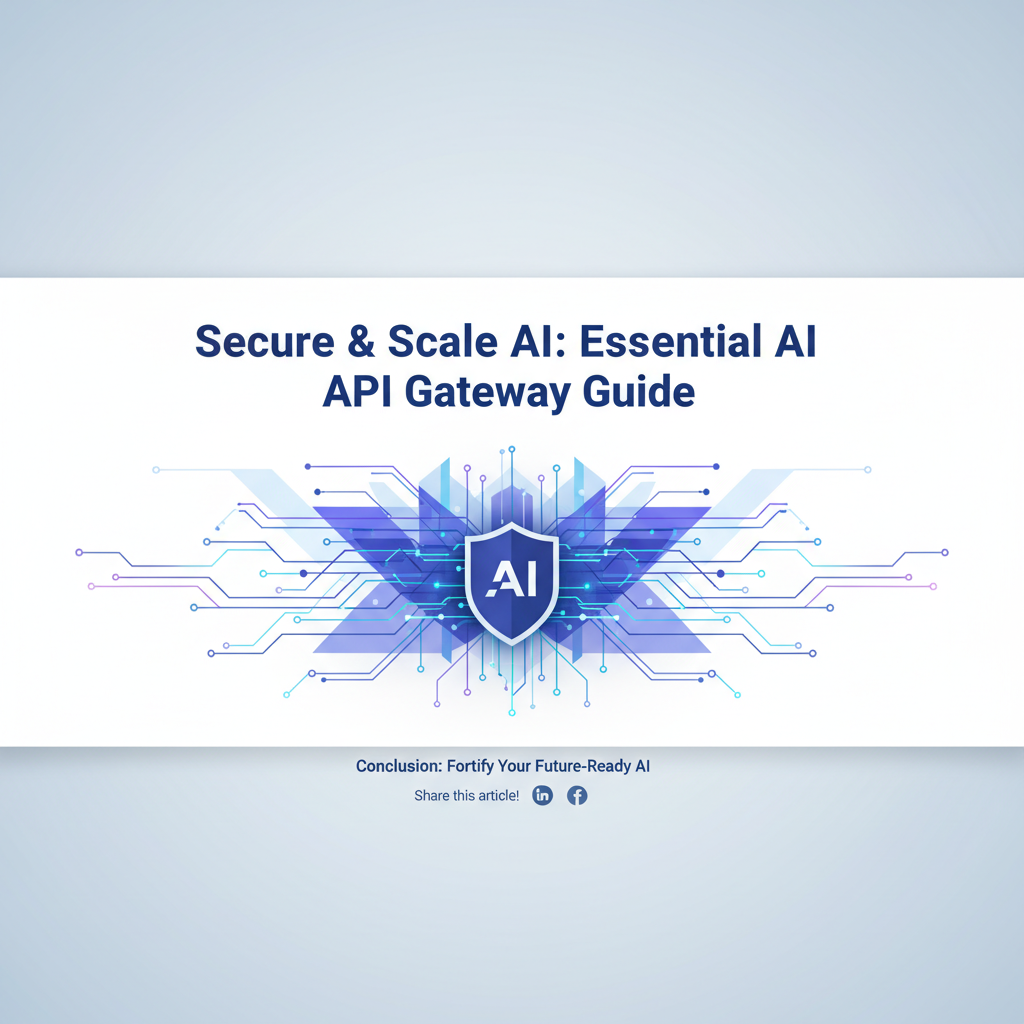 Secure & Scale AI: Essential AI API Gateway Guide

AI

Conclusion: Fortify Your Future-Ready AI

Share this article!